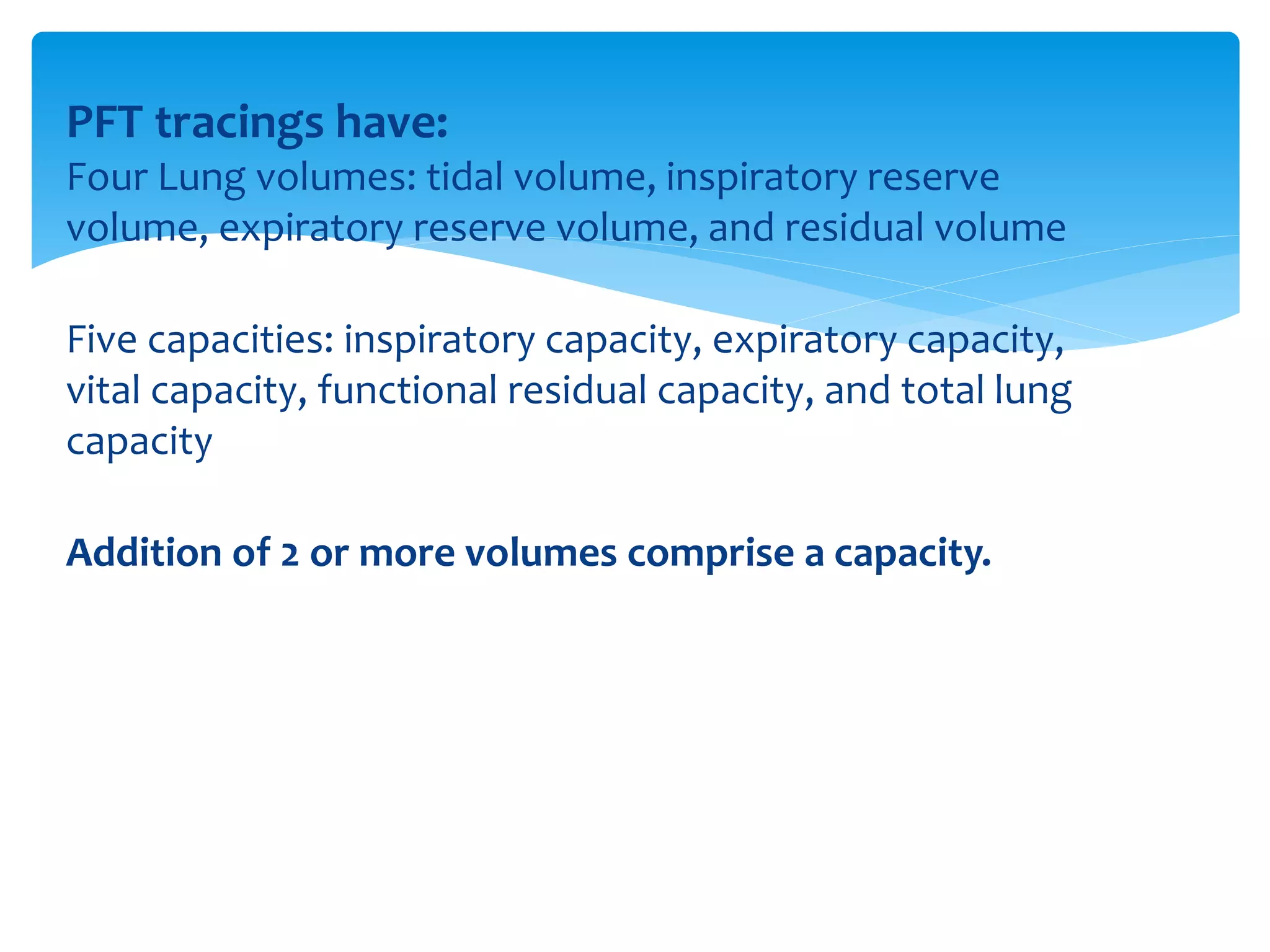 PFT tracings have:
Four Lung volumes: tidal volume, inspiratory reserve volume, expiratory reserve volume, and residual volume

Five capacities: inspiratory capacity, expiratory capacity, vital capacity, functional residual capacity, and total lung capacity

Addition of 2 or more volumes comprise a capacity.